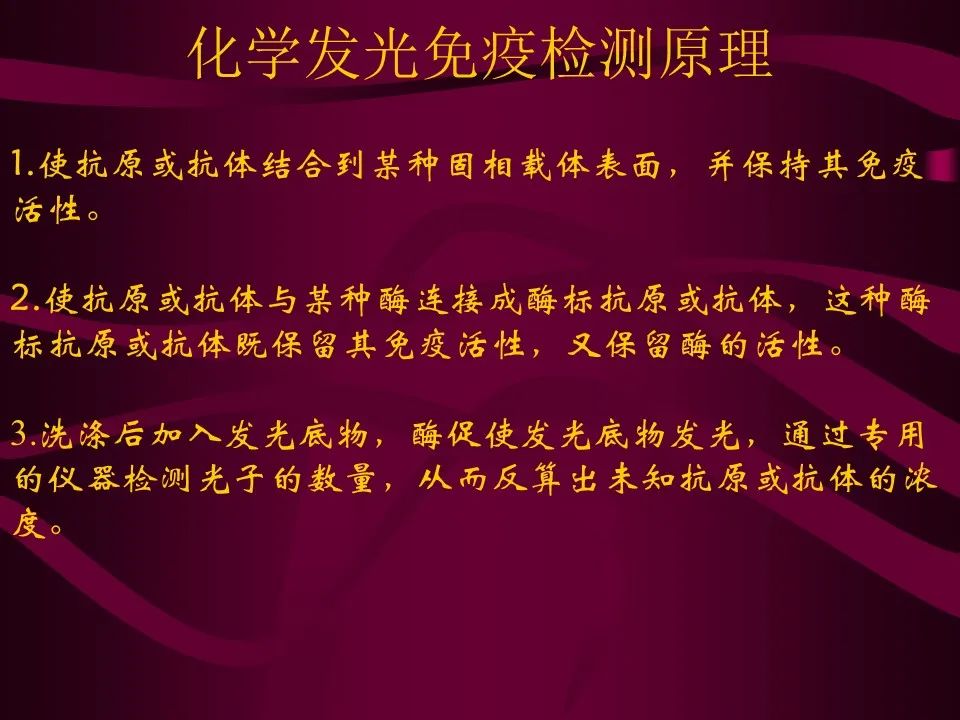 化学发光免疫检测原理

1.使抗原或抗体结合到某种固相载体表面，并保持其免疫活性。

2.使抗原或抗体与某种酶连接成酶标抗原或抗体，这种酶标抗原或抗体既保留其免疫活性，又保留酶的活性。

3.洗涤后加入发光底物，酶促使发光底物发光，通过专用的仪器检测光子的数量，从而反算出未知抗原或抗体的浓度。